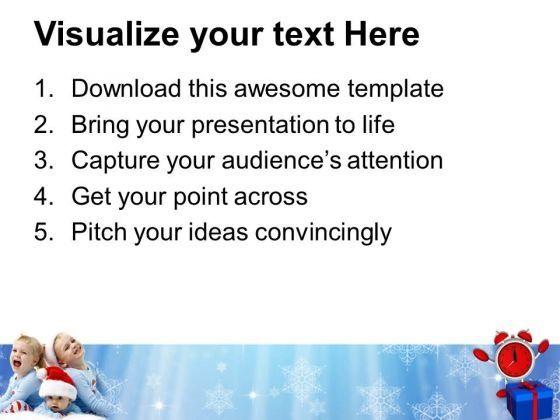 Visualize your text Here

1. Download this awesome template
2. Bring your presentation to life
3. Capture your audience's attention
4. Get your point across
5. Pitch your ideas convincingly